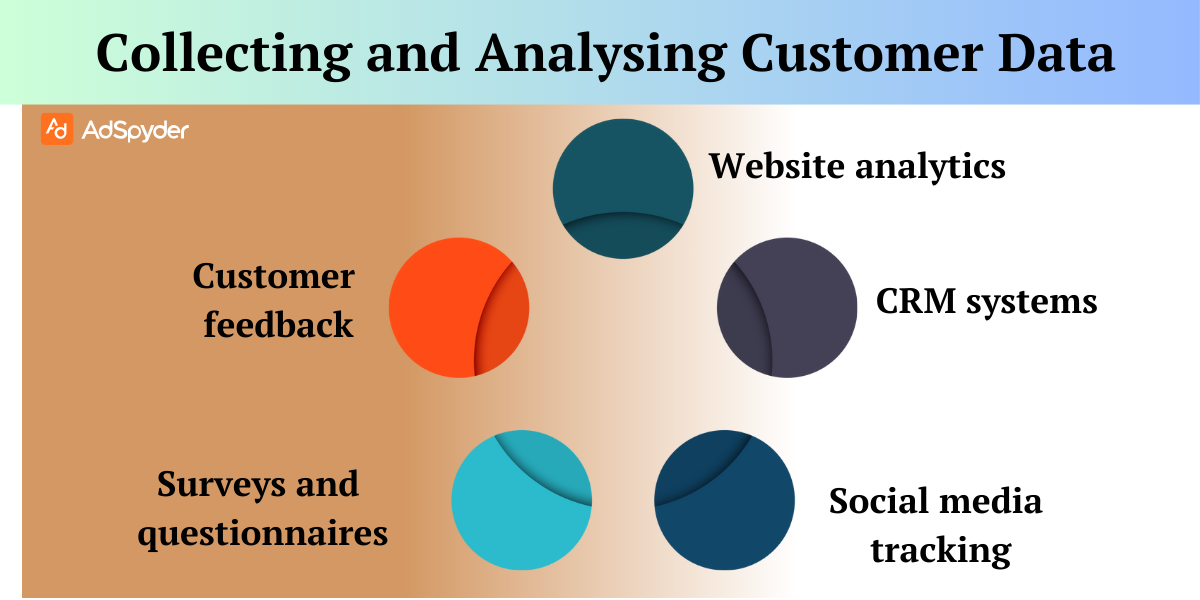 Collecting and Analysing Customer Data

AdSpyder

Website analytics

Customer feedback

CRM systems

Surveys and questionnaires

Social media tracking